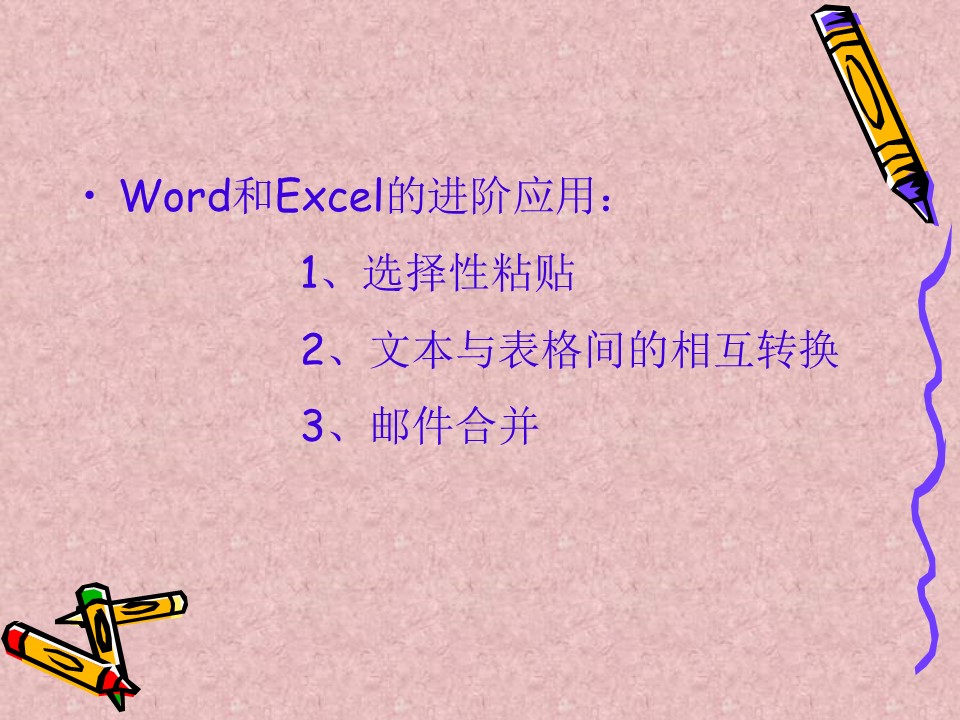 • Word和Excel的进阶应用：

1、选择性粘贴

2、文本与表格间的相互转换

3、邮件合并